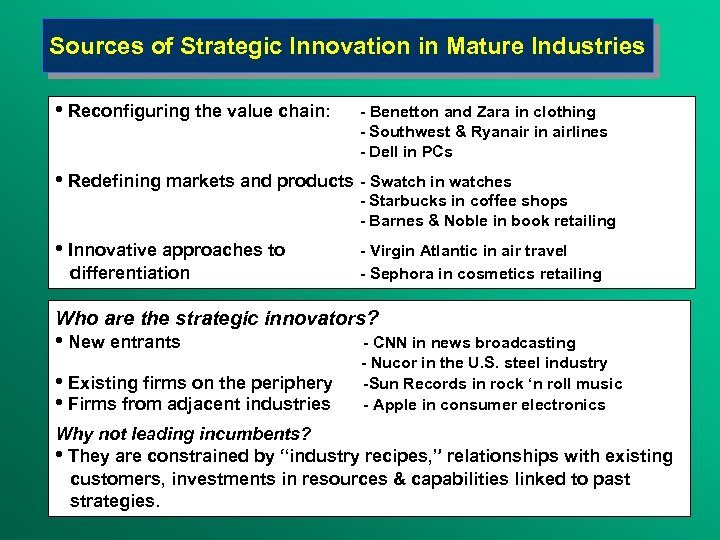 Sources of Strategic Innovation in Mature Industries

• Reconfiguring the value chain:
- Benetton and Zara in clothing
- Southwest & Ryanair in airlines
- Dell in PCs

• Redefining markets and products
- Swatch in watches
- Starbucks in coffee shops
- Barnes & Noble in book retailing

• Innovative approaches to differentiation
- Virgin Atlantic in air travel
- Sephora in cosmetics retailing

Who are the strategic innovators?
• New entrants
- CNN in news broadcasting
- Nucor in the U.S. steel industry
• Existing firms on the periphery
-Sun Records in rock 'n roll music
• Firms from adjacent industries
- Apple in consumer electronics

Why not leading incumbents?
• They are constrained by "industry recipes," relationships with existing customers, investments in resources & capabilities linked to past strategies.